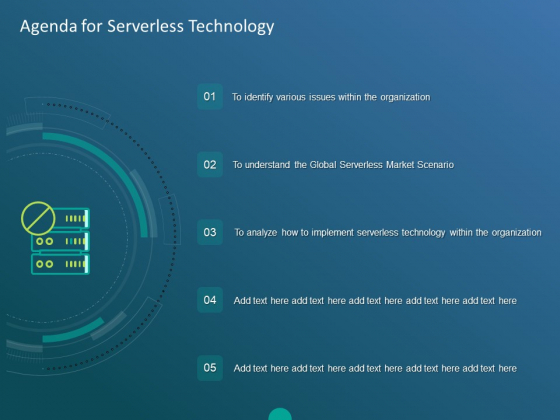 Agenda for Serverless Technology

01 To identify various issues within the organization

02 To understand the Global Serverless Market Scenario

03 To analyze how to implement serverless technology within the organization

04 Add text here add text here add text here add text here add text here

05 Add text here add text here add text here add text here add text here